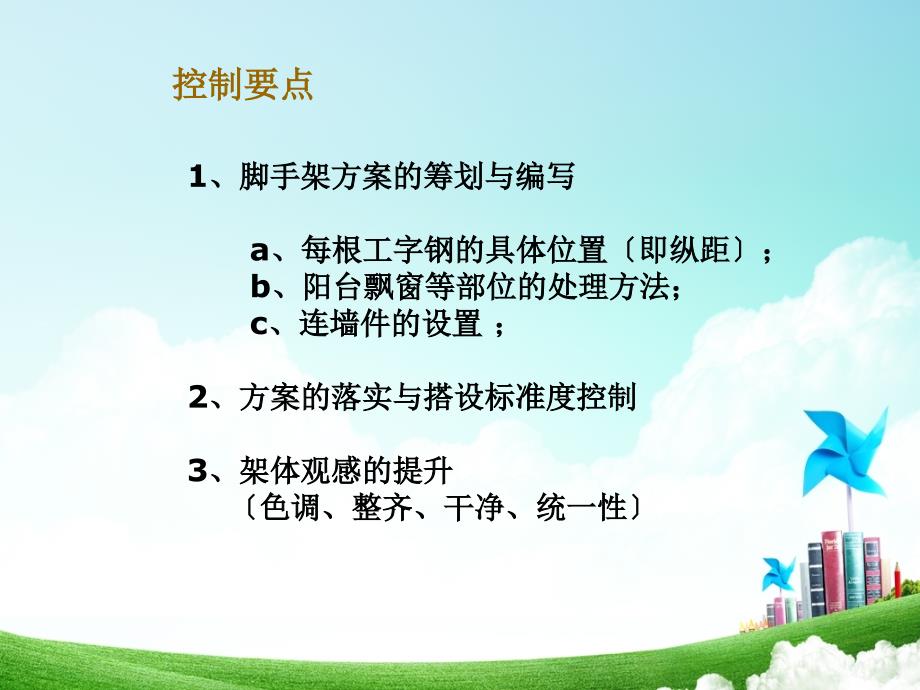 控制要点

1、脚手架方案的筹划与编写

a、每根工字钢的具体位置〔即纵距〕；
b、阳台飘窗等部位的处理方法;
c、连墙件的设置 ；

2、方案的落实与搭设标准度控制

3、架体观感的提升
〔色调、整齐、干净、统一性〕